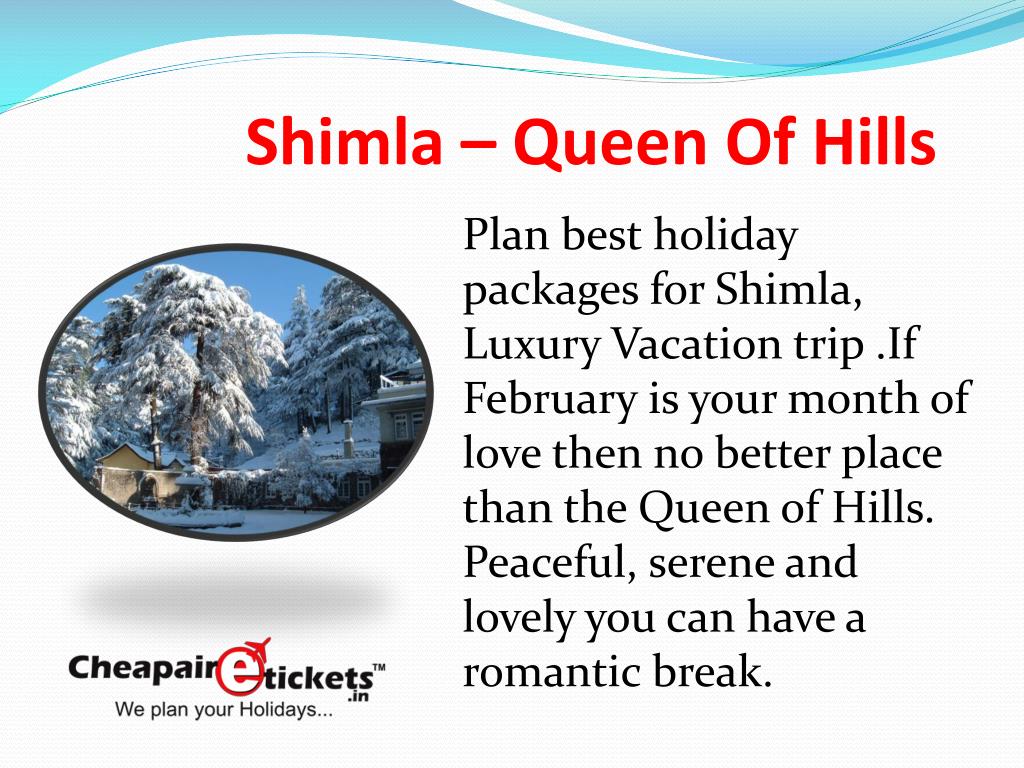 Shimla – Queen Of Hills

Plan best holiday packages for Shimla, Luxury Vacation trip .If February is your month of love then no better place than the Queen of Hills. Peaceful, serene and lovely you can have a romantic break.

Cheapairetickets™ .in
We plan your Holidays...